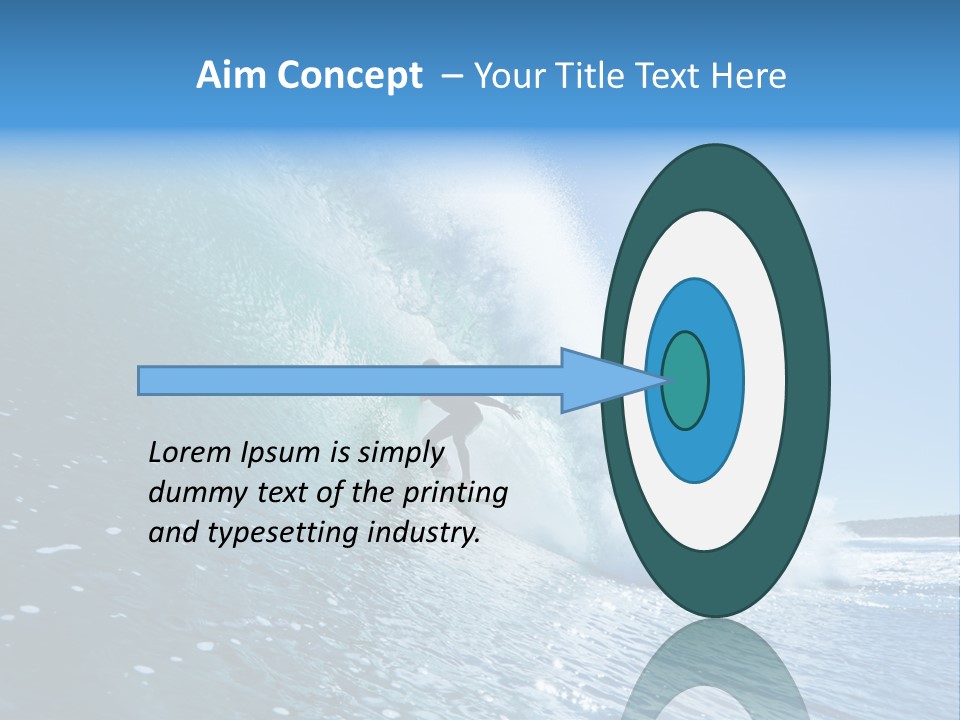 Aim Concept – Your Title Text Here

Lorem Ipsum is simply dummy text of the printing and typesetting industry.